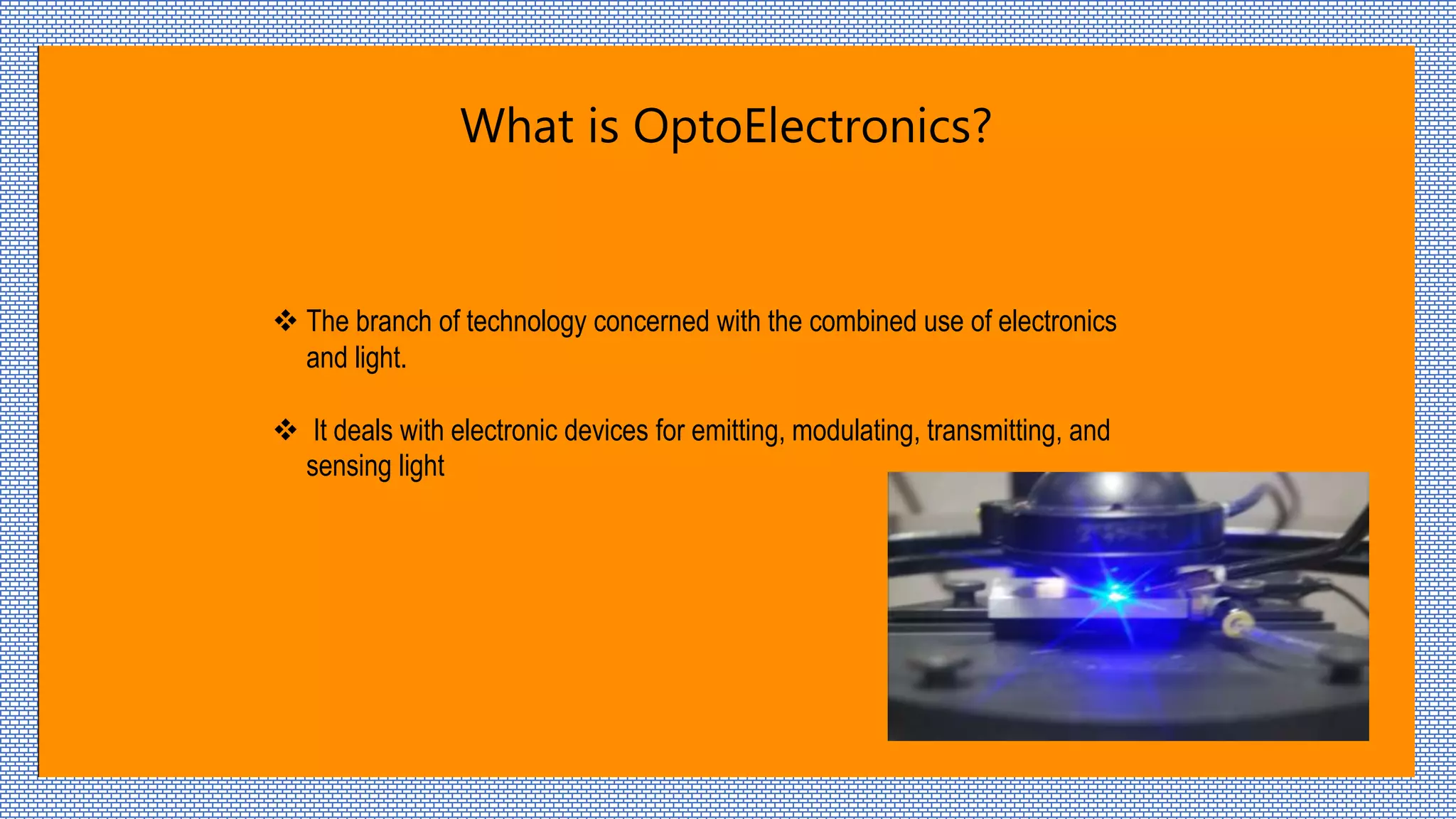 What is OptoElectronics?

❖ The branch of technology concerned with the combined use of electronics and light.

❖ It deals with electronic devices for emitting, modulating, transmitting, and sensing light